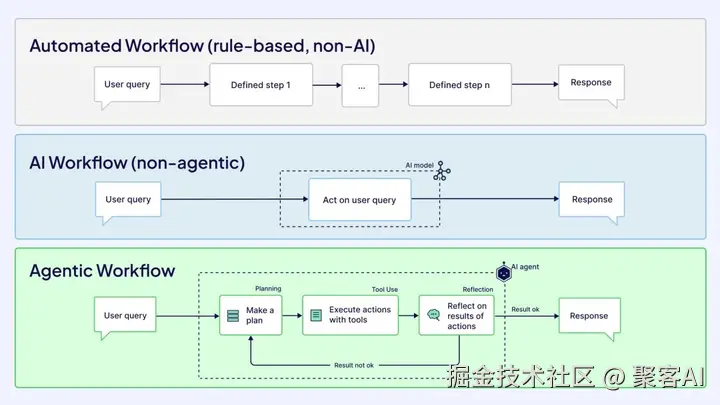 Automated Workflow (rule-based, non-AI)

User query

Defined step 1

...

Defined step n

Response

AI Workflow (non-agentic)

AI model

User query

Act on user query

Response

Agentic Workflow

AI agent

Planning

Tool Use

Reflection

User query

Make a plan

Execute actions with tools

Reflect on results of actions

Result ok

Response

Result not ok

掘金技术社区 @ 聚客AI